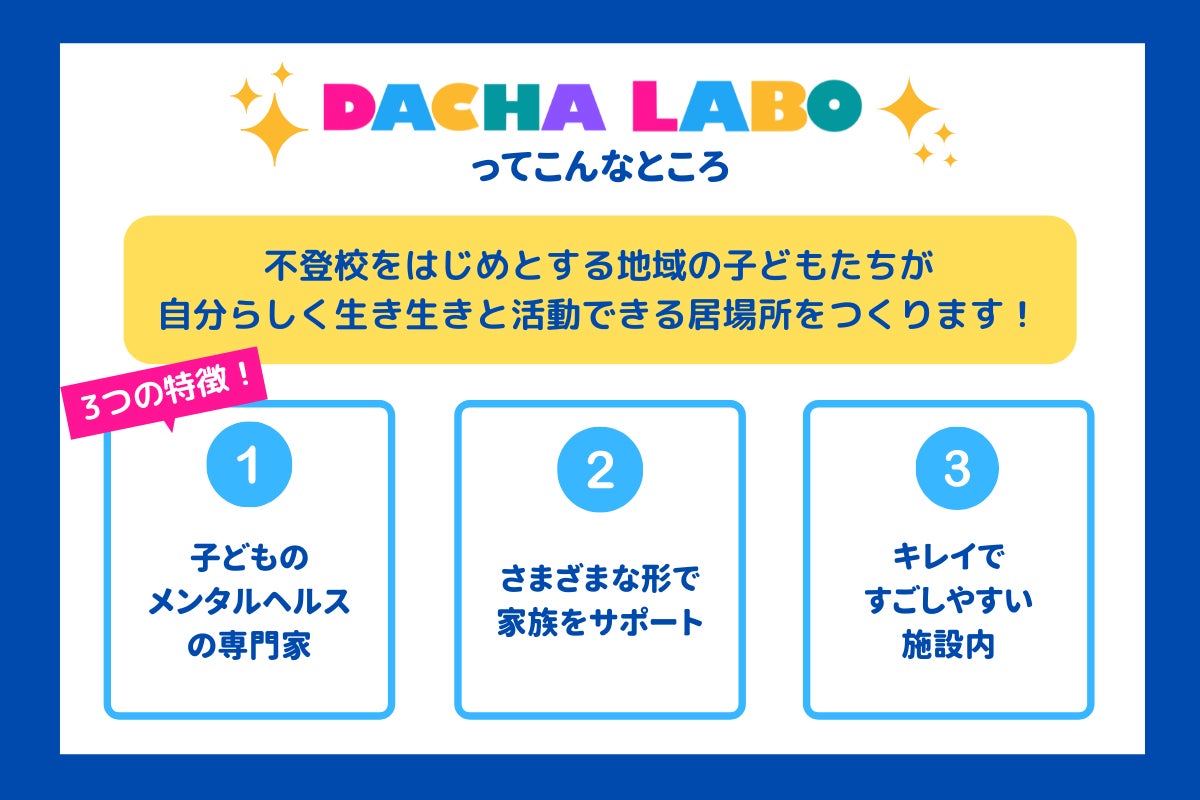 DACHA LABO
ってこんなところ

不登校をはじめとする地域の子どもたちが
自分らしく生き生きと活動できる居場所をつくります！

3つの特徴！

1
子どもの
メンタルヘルス
の専門家

2
さまざまな形で
家族をサポート

3
キレイで
すごしやすい
施設内